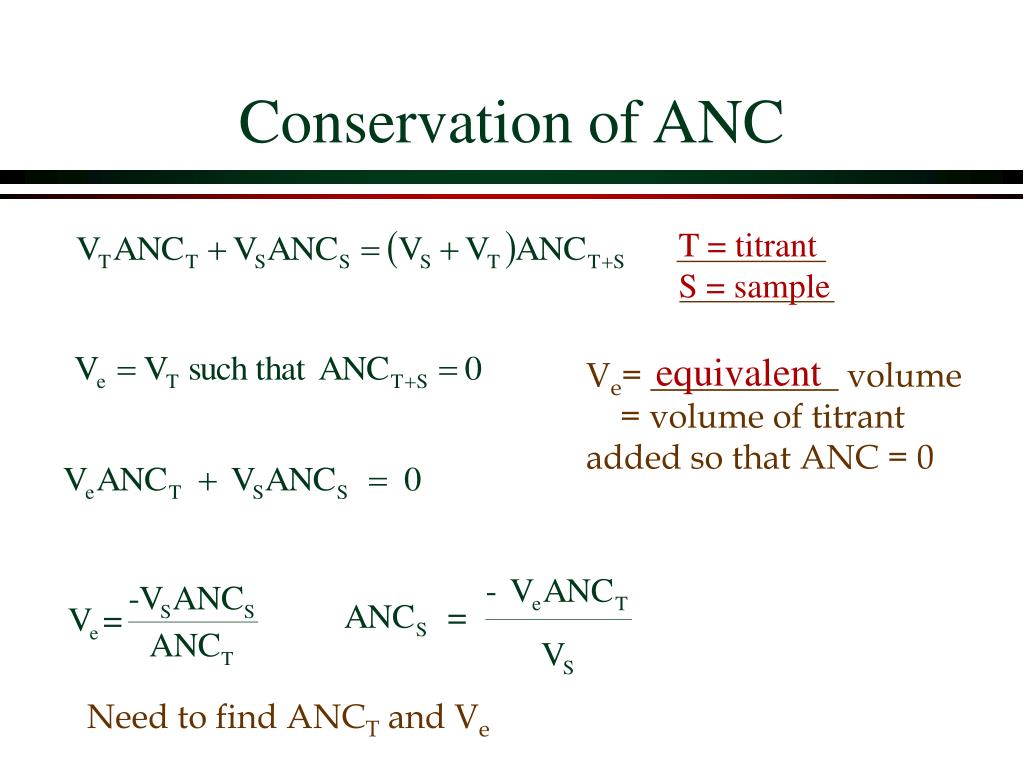 Conservation of ANC

$V_T ANC_T + V_S ANC_S = (V_S + V_T) ANC_{T+S}$

T = titrant
S = sample

$V_e = V_T$ such that $ANC_{T+S} = 0$

$V_e$= equivalent volume = volume of titrant added so that ANC = 0

$V_e ANC_T + V_S ANC_S = 0$

$V_e = \frac{-V_S ANC_S}{ANC_T}$

$ANC_S = \frac{-V_e ANC_T}{V_S}$

Need to find $ANC_T$ and $V_e$